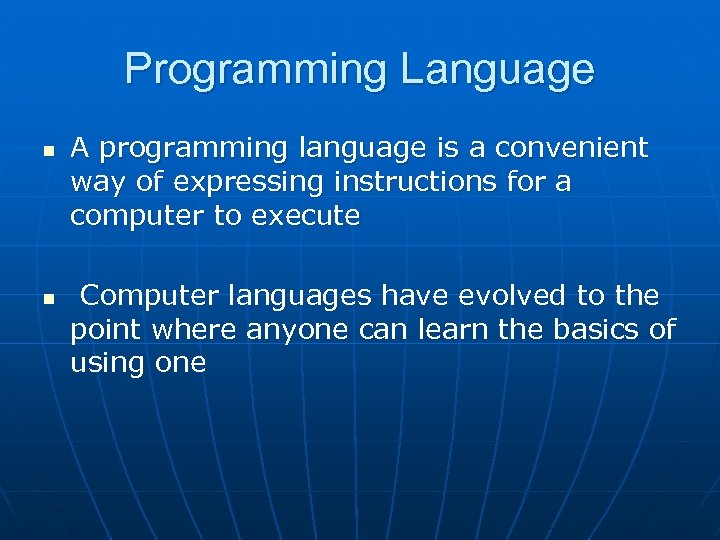 Programming Language

▪ A programming language is a convenient way of expressing instructions for a computer to execute

▪ Computer languages have evolved to the point where anyone can learn the basics of using one